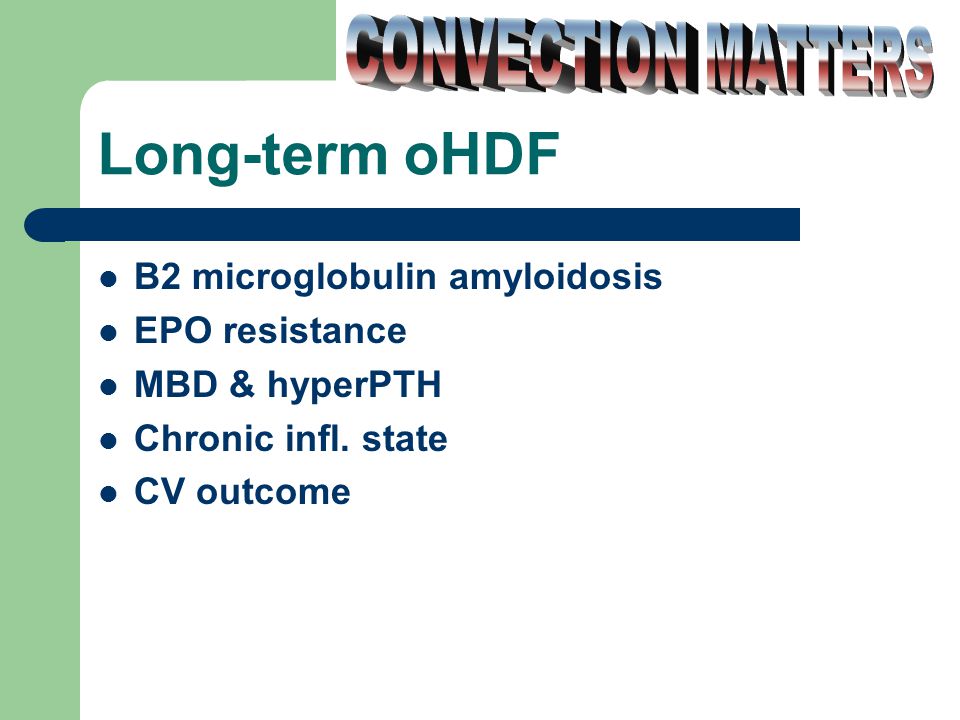 CONVECTION MATTERS

Long-term oHDF

- B2 microglobulin amyloidosis
- EPO resistance
- MBD & hyperPTH
- Chronic infl. state
- CV outcome